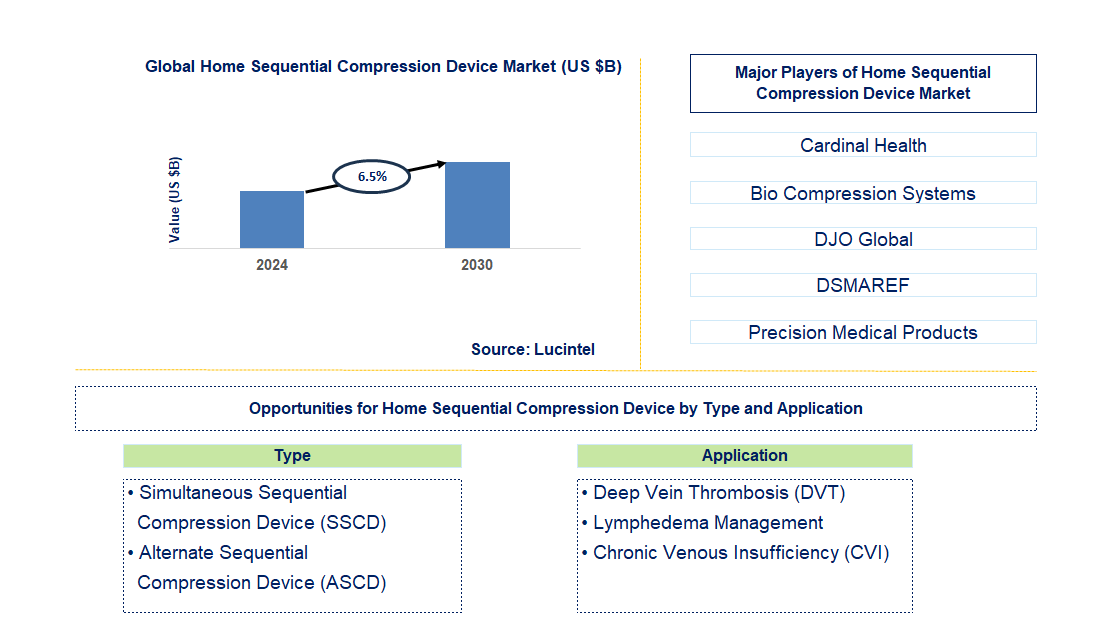 Global Home Sequential Compression Device Market (US $B)

Value (US $B)

6.5%

2024

2030

Source: Lucintel

Major Players of Home Sequential Compression Device Market

Cardinal Health

Bio Compression Systems

DJO Global

DSMAREF

Precision Medical Products

Opportunities for Home Sequential Compression Device by Type and Application

Type

• Simultaneous Sequential Compression Device (SSCD)
• Alternate Sequential Compression Device (ASCD)

Application

• Deep Vein Thrombosis (DVT)
• Lymphedema Management
• Chronic Venous Insufficiency (CVI)